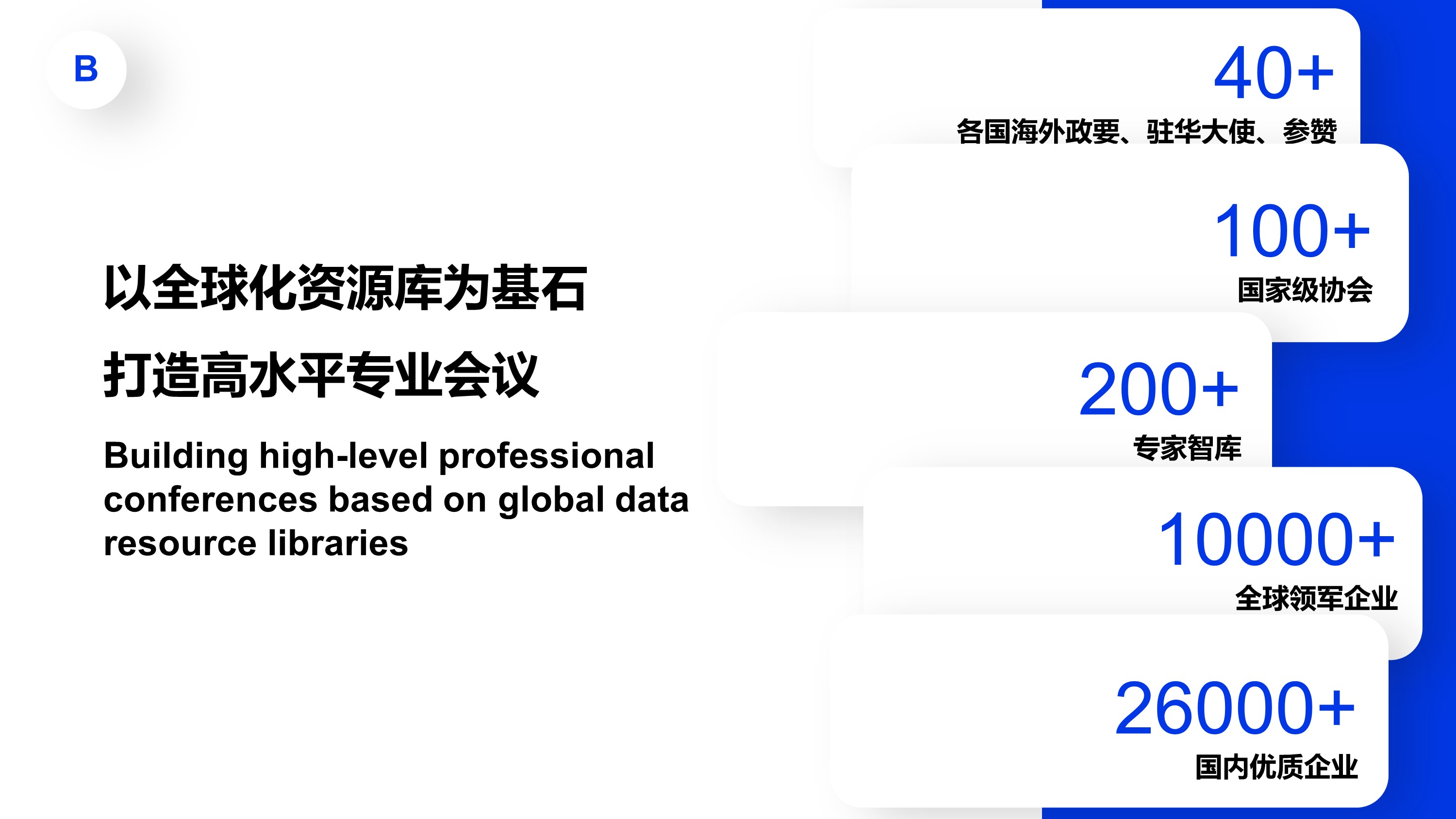 B

以全球化资源库为基石

打造高水平专业会议

Building high-level professional conferences based on global data resource libraries

40+
各国海外政要、驻华大使、参赞

100+
国家级协会

200+
专家智库

10000+
全球领军企业

26000+
国内优质企业